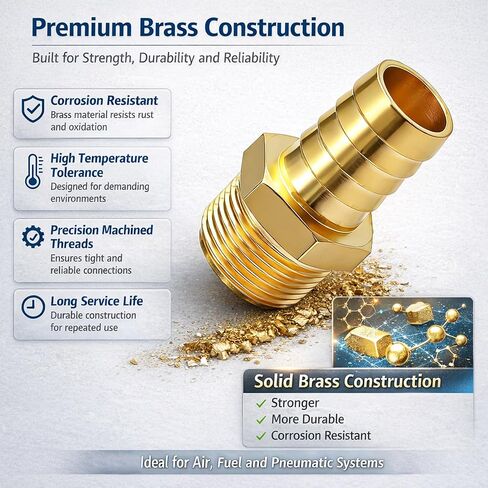 Premium Brass Construction

Built for Strength, Durability and Reliability

Corrosion Resistant
Brass material resists rust and oxidation

High Temperature Tolerance
Designed for demanding environments

Precision Machined Threads
Ensures tight and reliable connections

Long Service Life
Durable construction for repeated use

Solid Brass Construction
✓ Stronger
✓ More Durable
✓ Corrosion Resistant

Ideal for Air, Fuel and Pneumatic Systems